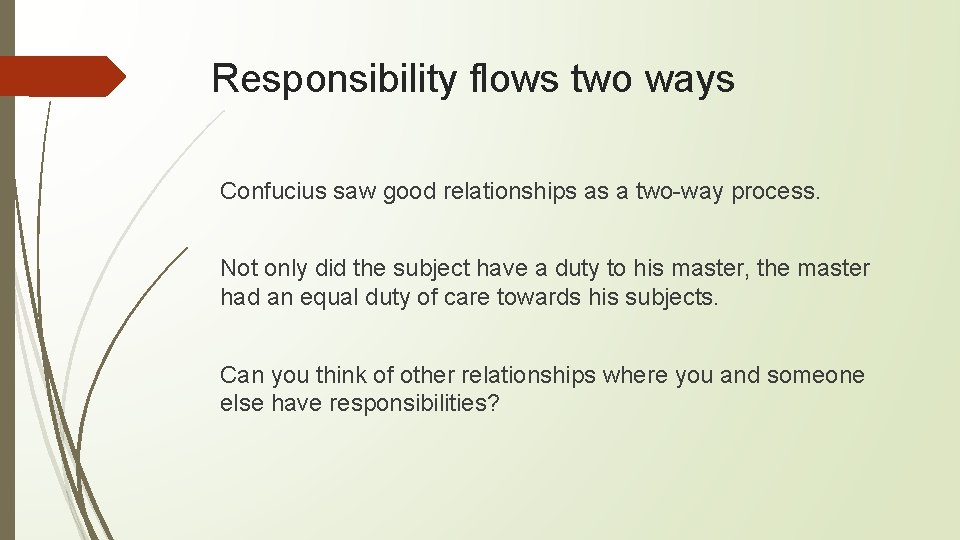 Responsibility flows two ways

Confucius saw good relationships as a two-way process.

Not only did the subject have a duty to his master, the master had an equal duty of care towards his subjects.

Can you think of other relationships where you and someone else have responsibilities?